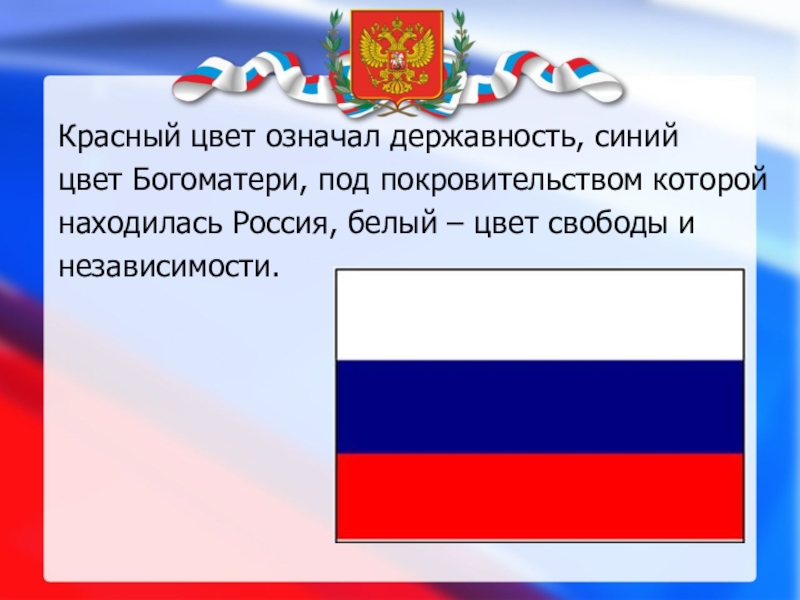 Красный цвет означал державность, синий цвет Богоматери, под покровительством которой находилась Россия, белый – цвет свободы и независимости.